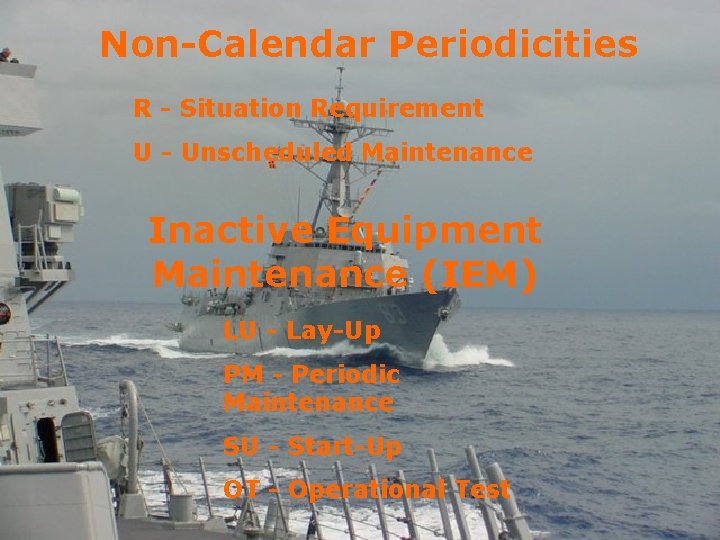 Non-Calendar Periodicities

R - Situation Requirement

U - Unscheduled Maintenance

Inactive Equipment Maintenance (IEM)

LU - Lay-Up

PM - Periodic Maintenance

SU - Start-Up

OT - Operational Test